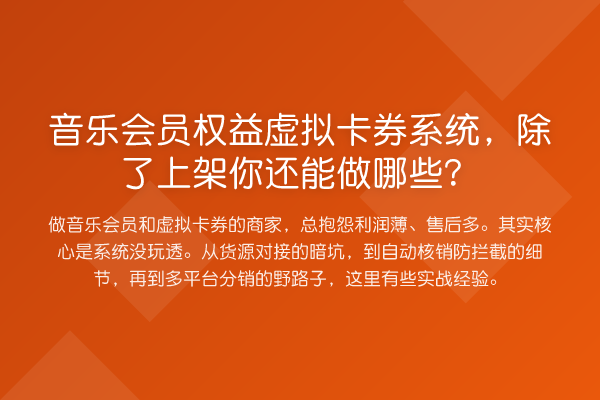 音乐会员权益虚拟卡券系统，除了上架你还能做哪些？

做音乐会员和虚拟卡券的商家，总抱怨利润薄、售后多。其实核心是系统没玩透。从货源对接的暗坑，到自动核销防拦截的细节，再到多平台分销的野路子，这里有些实战经验。